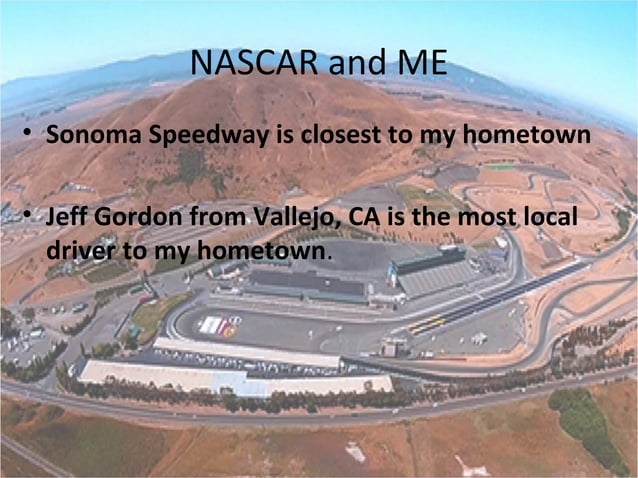 NASCAR and ME

• Sonoma Speedway is closest to my hometown

• Jeff Gordon from Vallejo, CA is the most local driver to my hometown.